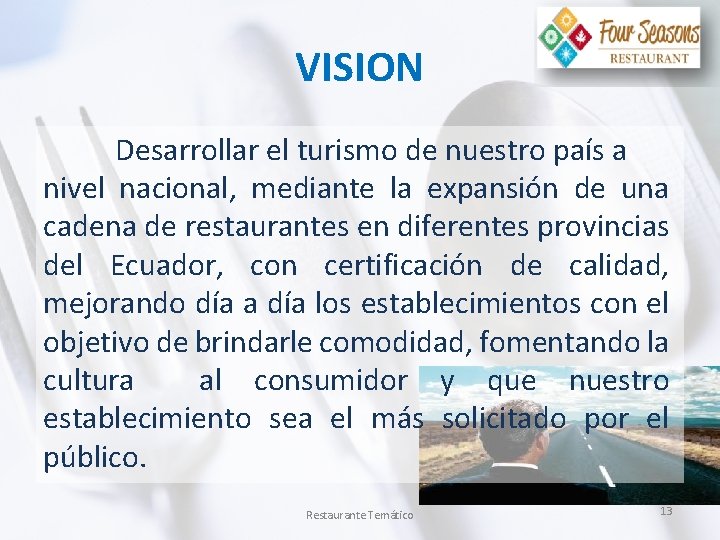 Four Seasons
RESTAURANT

VISION

Desarrollar el turismo de nuestro país a nivel nacional, mediante la expansión de una cadena de restaurantes en diferentes provincias del Ecuador, con certificación de calidad, mejorando día a día los establecimientos con el objetivo de brindarle comodidad, fomentando la cultura al consumidor y que nuestro establecimiento sea el más solicitado por el público.

Restaurante Temático

13